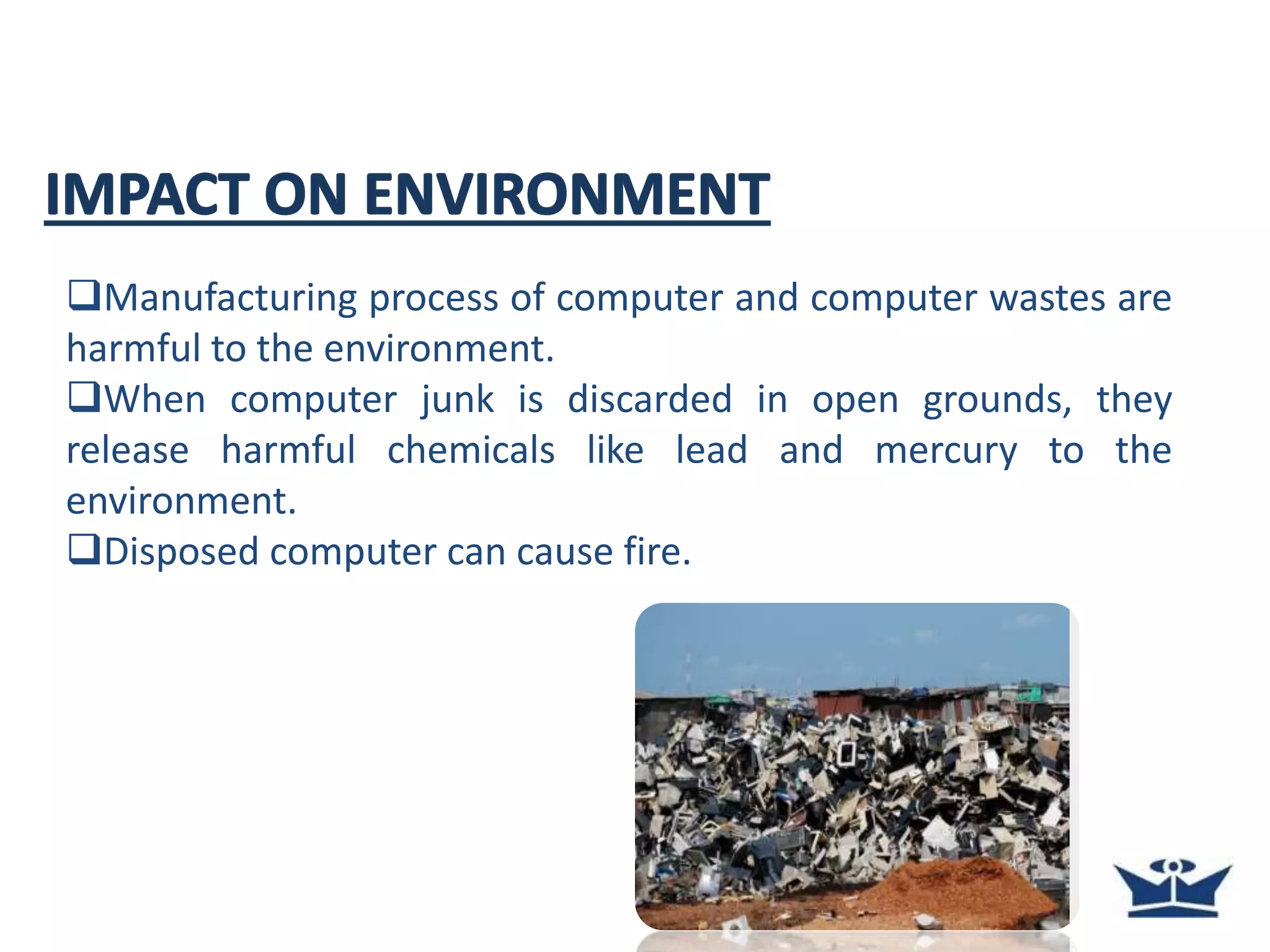 IMPACT ON ENVIRONMENT

❑Manufacturing process of computer and computer wastes are harmful to the environment.

❑When computer junk is discarded in open grounds, they release harmful chemicals like lead and mercury to the environment.

❑Disposed computer can cause fire.